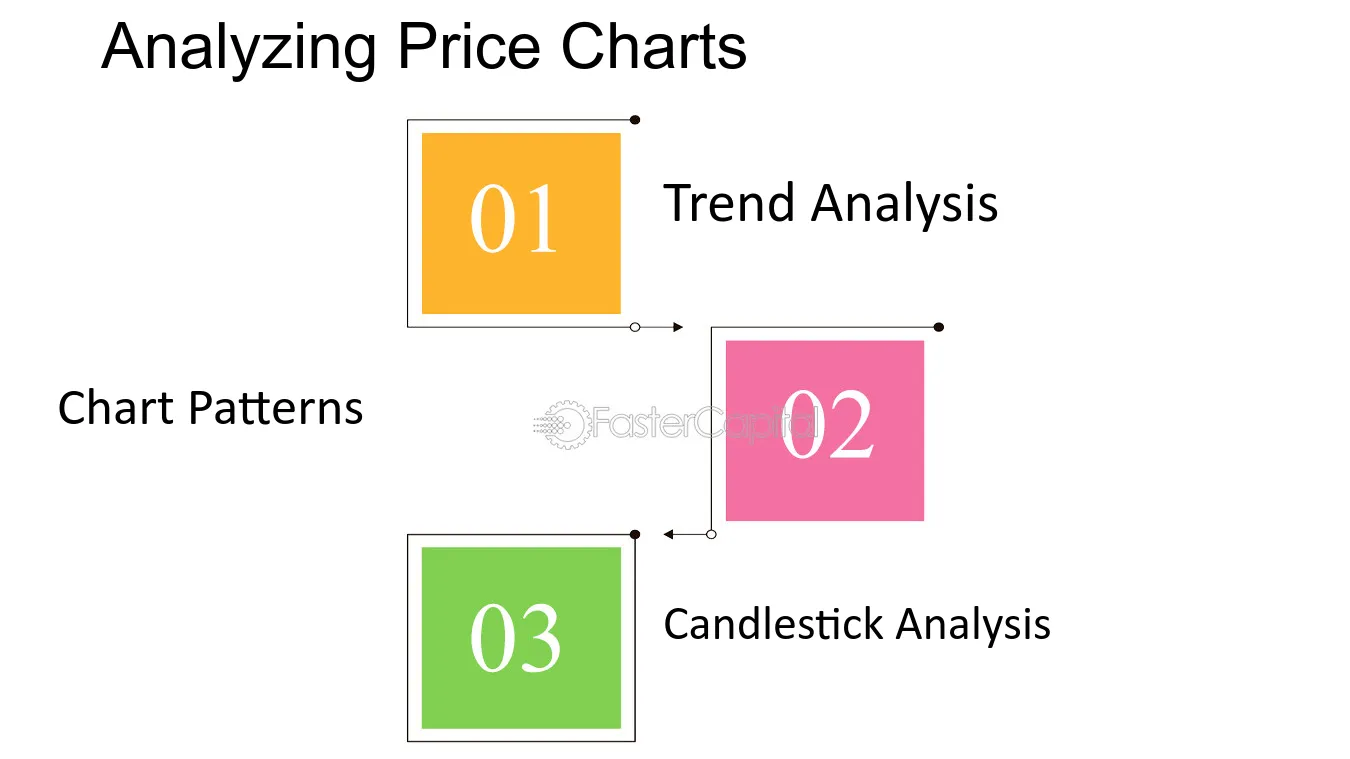 Analyzing Price Charts

01

Trend Analysis

Chart Patterns

FasterCapital

02

03

Candlestick Analysis